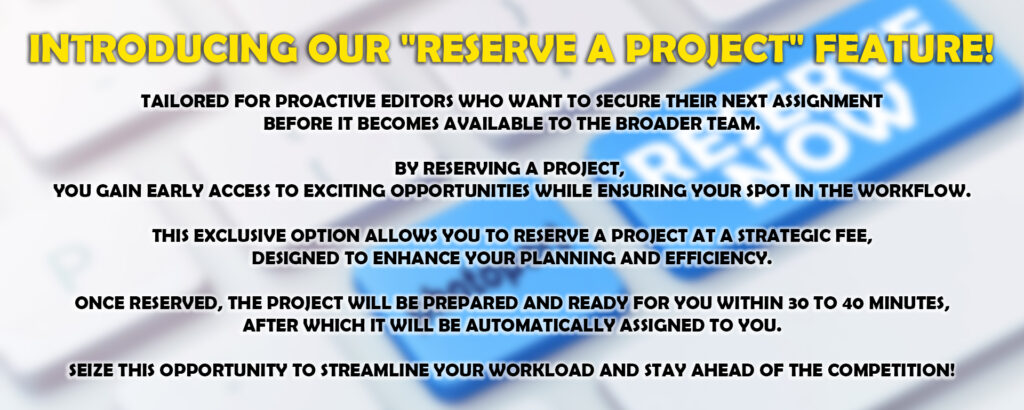 INTRODUCING OUR "RESERVE A PROJECT" FEATURE!

TAILORED FOR PROACTIVE EDITORS WHO WANT TO SECURE THEIR NEXT ASSIGNMENT BEFORE IT BECOMES AVAILABLE TO THE BROADER TEAM.

BY RESERVING A PROJECT, YOU GAIN EARLY ACCESS TO EXCITING OPPORTUNITIES WHILE ENSURING YOUR SPOT IN THE WORKFLOW.

THIS EXCLUSIVE OPTION ALLOWS YOU TO RESERVE A PROJECT AT A STRATEGIC FEE, DESIGNED TO ENHANCE YOUR PLANNING AND EFFICIENCY.

ONCE RESERVED, THE PROJECT WILL BE PREPARED AND READY FOR YOU WITHIN 30 TO 40 MINUTES, AFTER WHICH IT WILL BE AUTOMATICALLY ASSIGNED TO YOU.

SEIZE THIS OPPORTUNITY TO STREAMLINE YOUR WORKLOAD AND STAY AHEAD OF THE COMPETITION!

RESERVE NOW